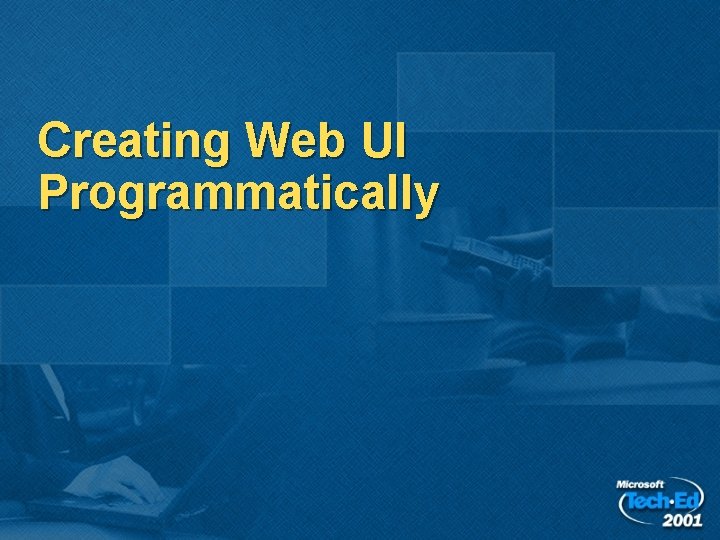 Creating Web UI Programmatically

Microsoft Tech·Ed 2001